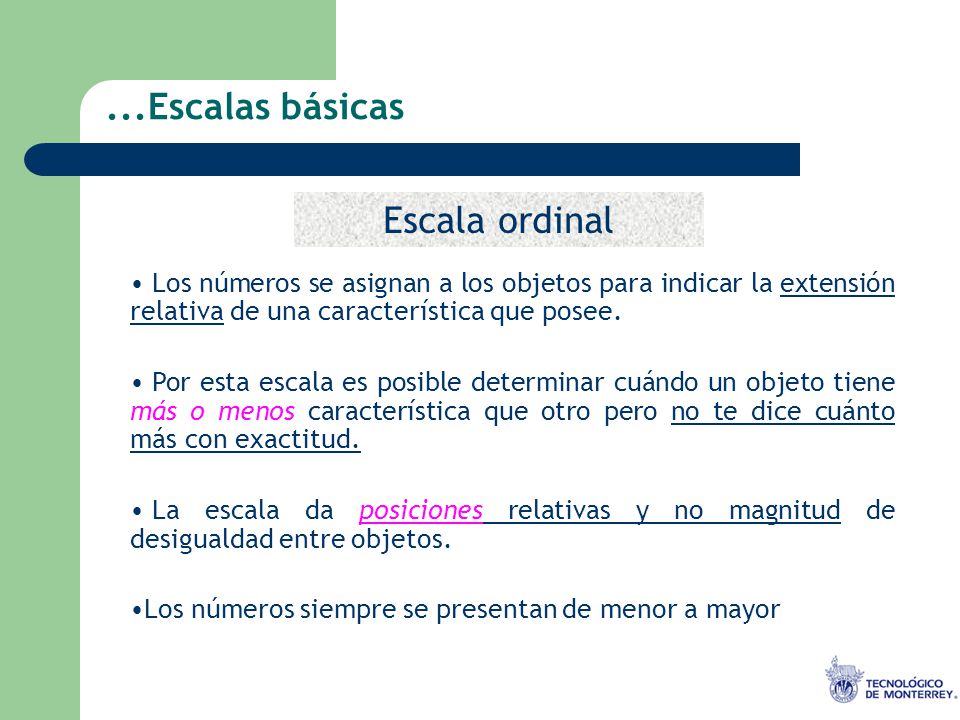 ...Escalas básicas

Escala ordinal

• Los números se asignan a los objetos para indicar la extensión relativa de una característica que posee.

• Por esta escala es posible determinar cuándo un objeto tiene más o menos característica que otro pero no te dice cuánto más con exactitud.

• La escala da posiciones relativas y no magnitud de desigualdad entre objetos.

•Los números siempre se presentan de menor a mayor

TECNOLÓGICO DE MONTERREY.